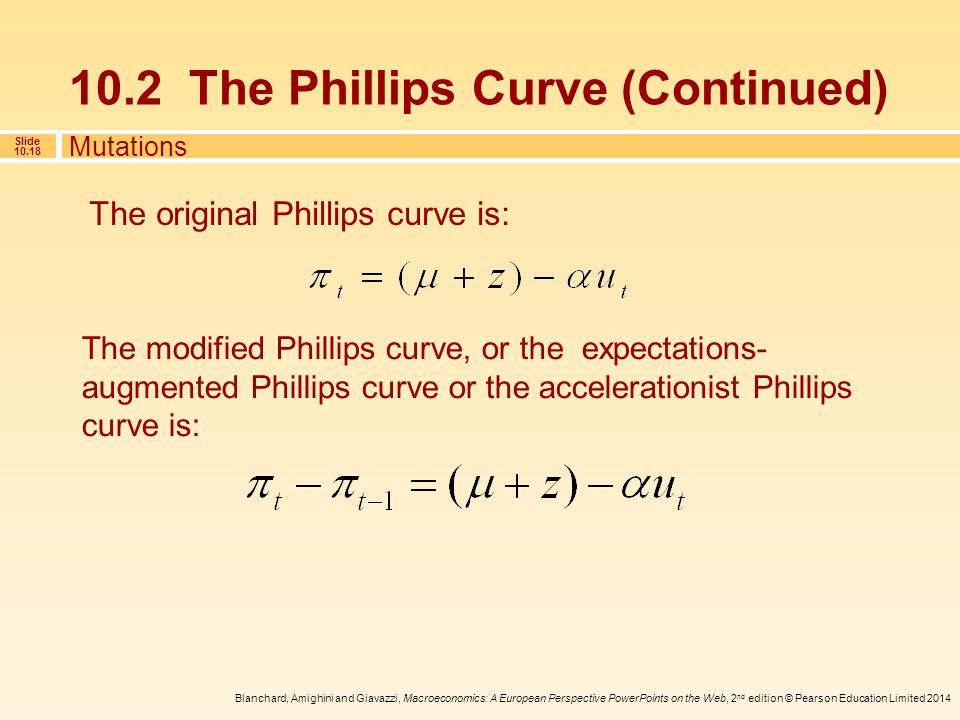 10.2 The Phillips Curve (Continued)

Slide 10.18

Mutations

The original Phillips curve is:

$\pi_t = (\mu + z) - \alpha u_t$

The modified Phillips curve, or the expectations-augmented Phillips curve or the accelerationist Phillips curve is:

$\pi_t - \pi_{t-1} = (\mu + z) - \alpha u_t$

Blanchard, Amighini and Giavazzi, Macroeconomics: A European Perspective PowerPoints on the Web, 2nd edition © Pearson Education Limited 2014